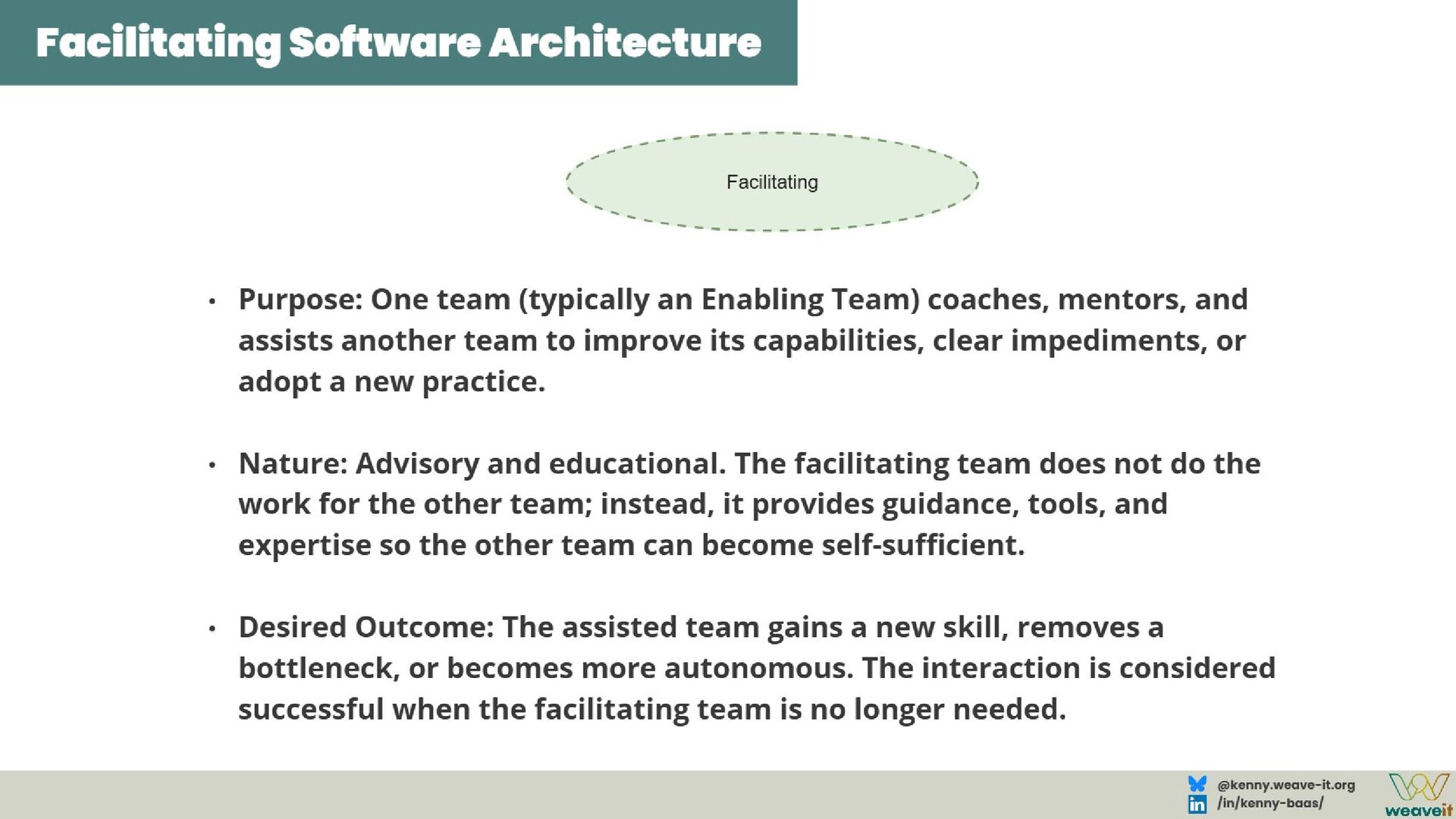 Facilitating Software Architecture

Facilitating

• Purpose: One team (typically an Enabling Team) coaches, mentors, and assists another team to improve its capabilities, clear impediments, or adopt a new practice.

• Nature: Advisory and educational. The facilitating team does not do the work for the other team; instead, it provides guidance, tools, and expertise so the other team can become self-sufficient.

• Desired Outcome: The assisted team gains a new skill, removes a bottleneck, or becomes more autonomous. The interaction is considered successful when the facilitating team is no longer needed.

@kenny.weave-it.org
/in/kenny-baas/
weaveit